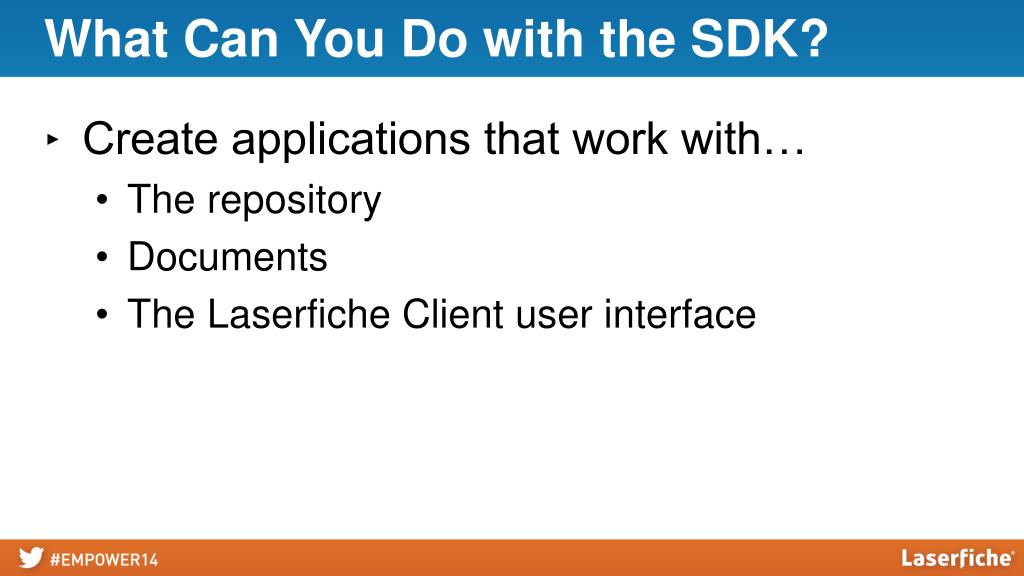 What Can You Do with the SDK?

‣ Create applications that work with…
• The repository
• Documents
• The Laserfiche Client user interface

#EMPOWER14

Laserfiche®